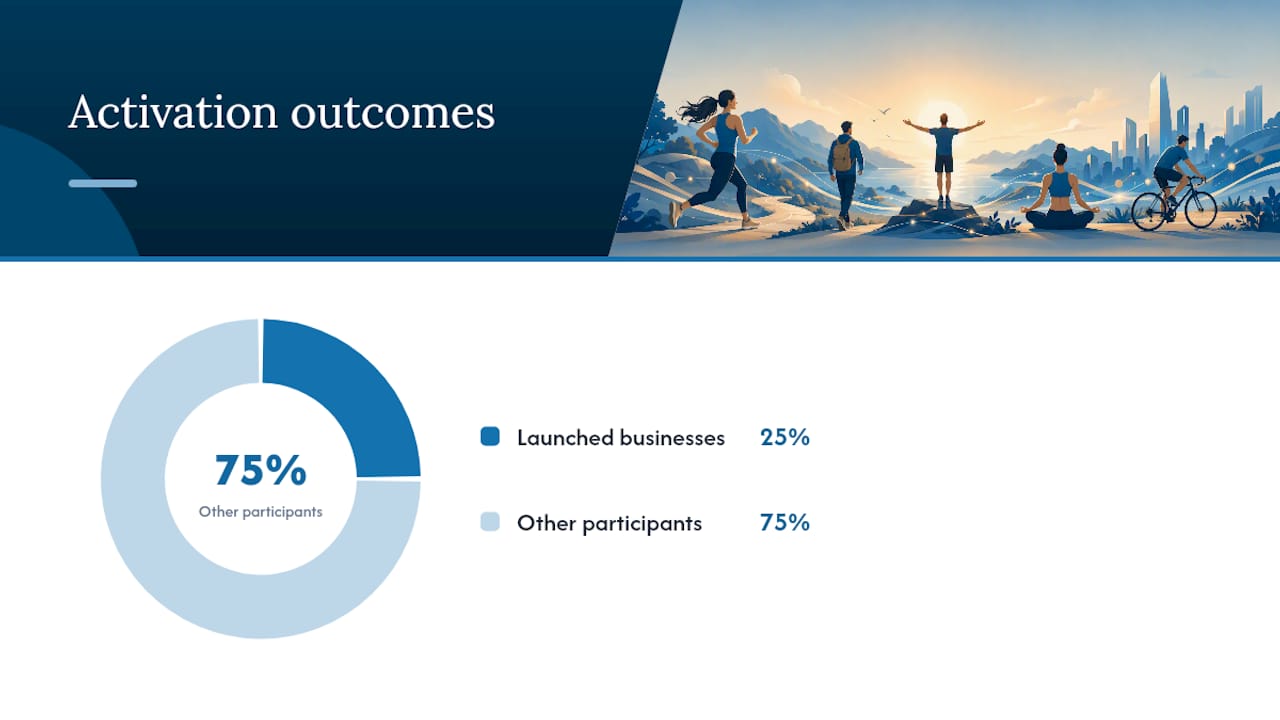 Activation outcomes

75%
Other participants

Launched businesses 25%

Other participants 75%